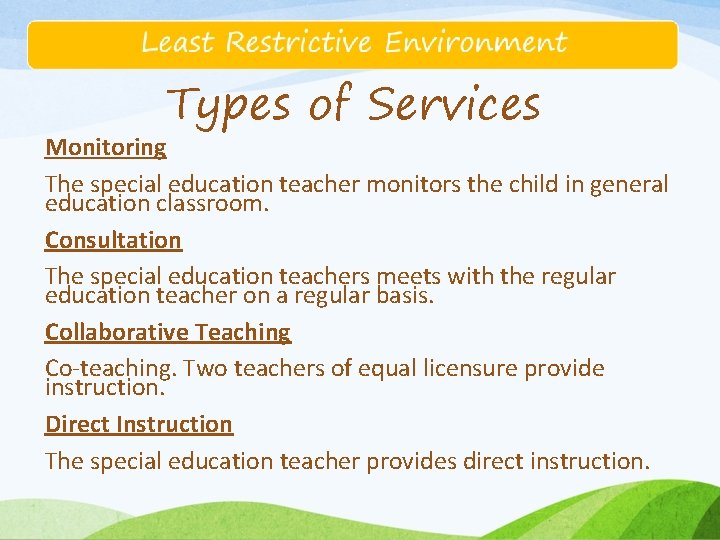 Least Restrictive Environment

Types of Services

Monitoring

The special education teacher monitors the child in general education classroom.

Consultation

The special education teachers meets with the regular education teacher on a regular basis.

Collaborative Teaching

Co-teaching. Two teachers of equal licensure provide instruction.

Direct Instruction

The special education teacher provides direct instruction.